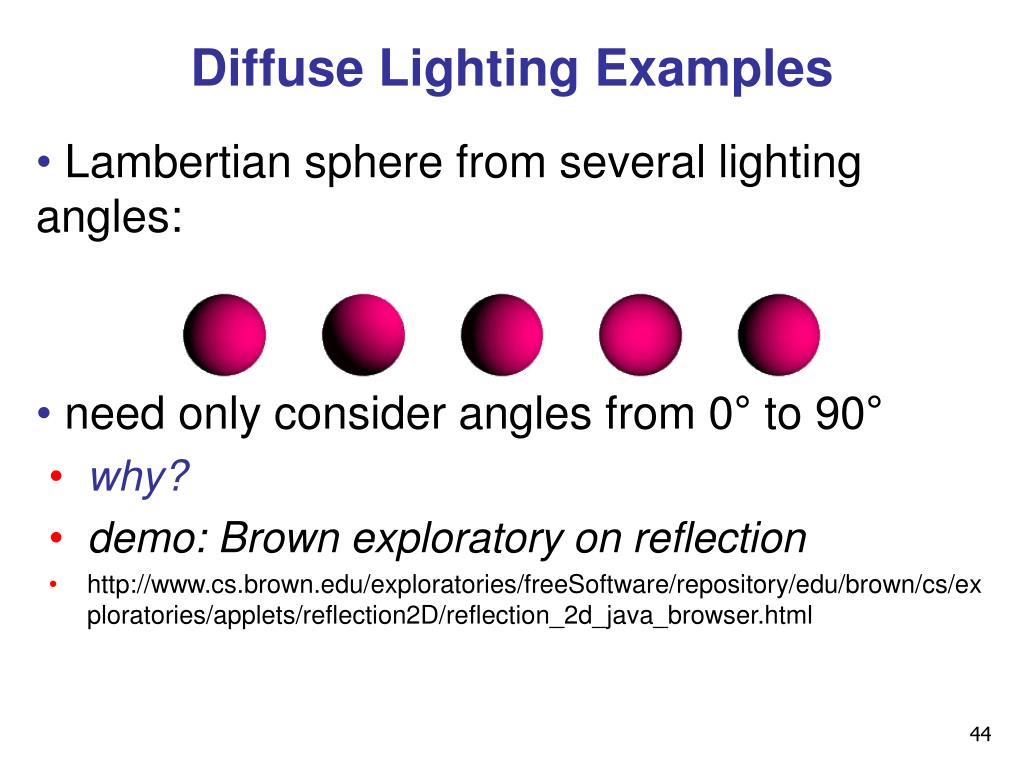 Diffuse Lighting Examples

• Lambertian sphere from several lighting angles:

• need only consider angles from 0° to 90°

• why?

• demo: Brown exploratory on reflection

• http://www.cs.brown.edu/exploratories/freeSoftware/repository/edu/brown/cs/exploratories/applets/reflection2D/reflection_2d_java_browser.html

44